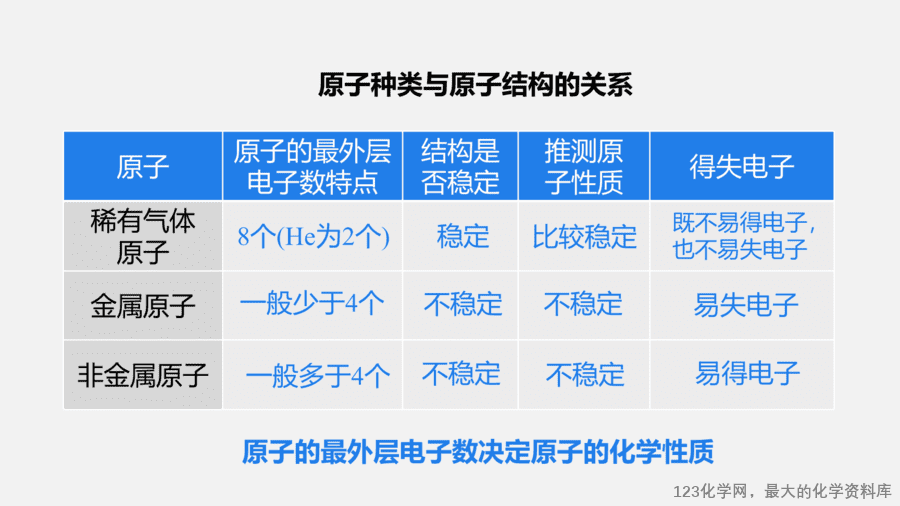 原子种类与原子结构的关系

| 原子 | 原子的最外层电子数特点 | 结构是否稳定 | 推测原子性质 | 得失电子 |
|---|---|---|---|---|
| 稀有气体原子 | 8个(He为2个) | 稳定 | 比较稳定 | 既不易得电子，也不易失电子 |
| 金属原子 | 一般少于4个 | 不稳定 | 不稳定 | 易失电子 |
| 非金属原子 | 一般多于4个 | 不稳定 | 不稳定 | 易得电子 |

原子的最外层电子数决定原子的化学性质

123化学网，最大的化学资料库